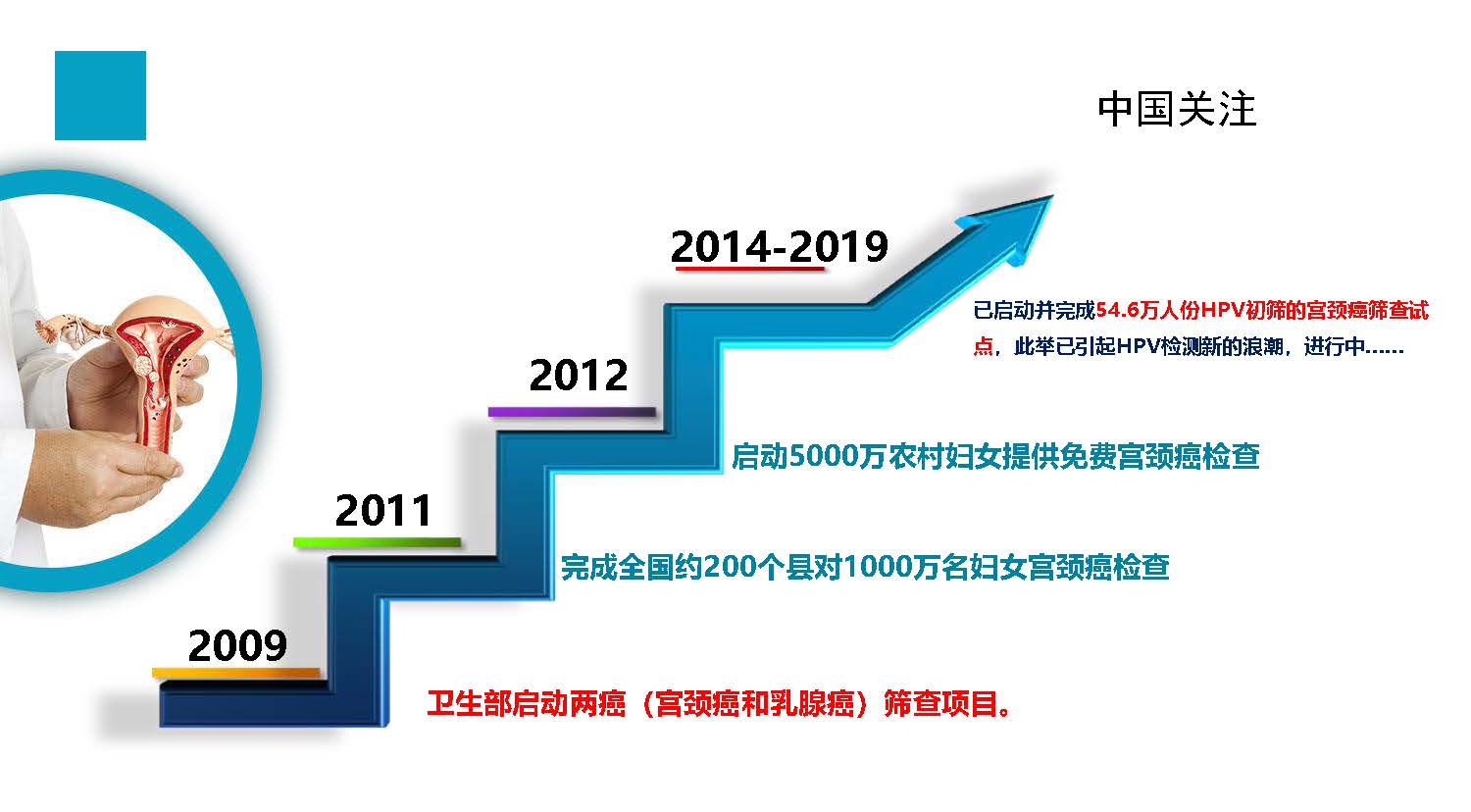 中国关注

2014-2019

已启动并完成54.6万人份HPV初筛的宫颈癌筛查试点，此举已引起HPV检测新的浪潮，进行中……

2012

启动5000万农村妇女提供免费宫颈癌检查

2011

完成全国约200个县对1000万名妇女宫颈癌检查

2009

卫生部启动两癌（宫颈癌和乳腺癌）筛查项目。